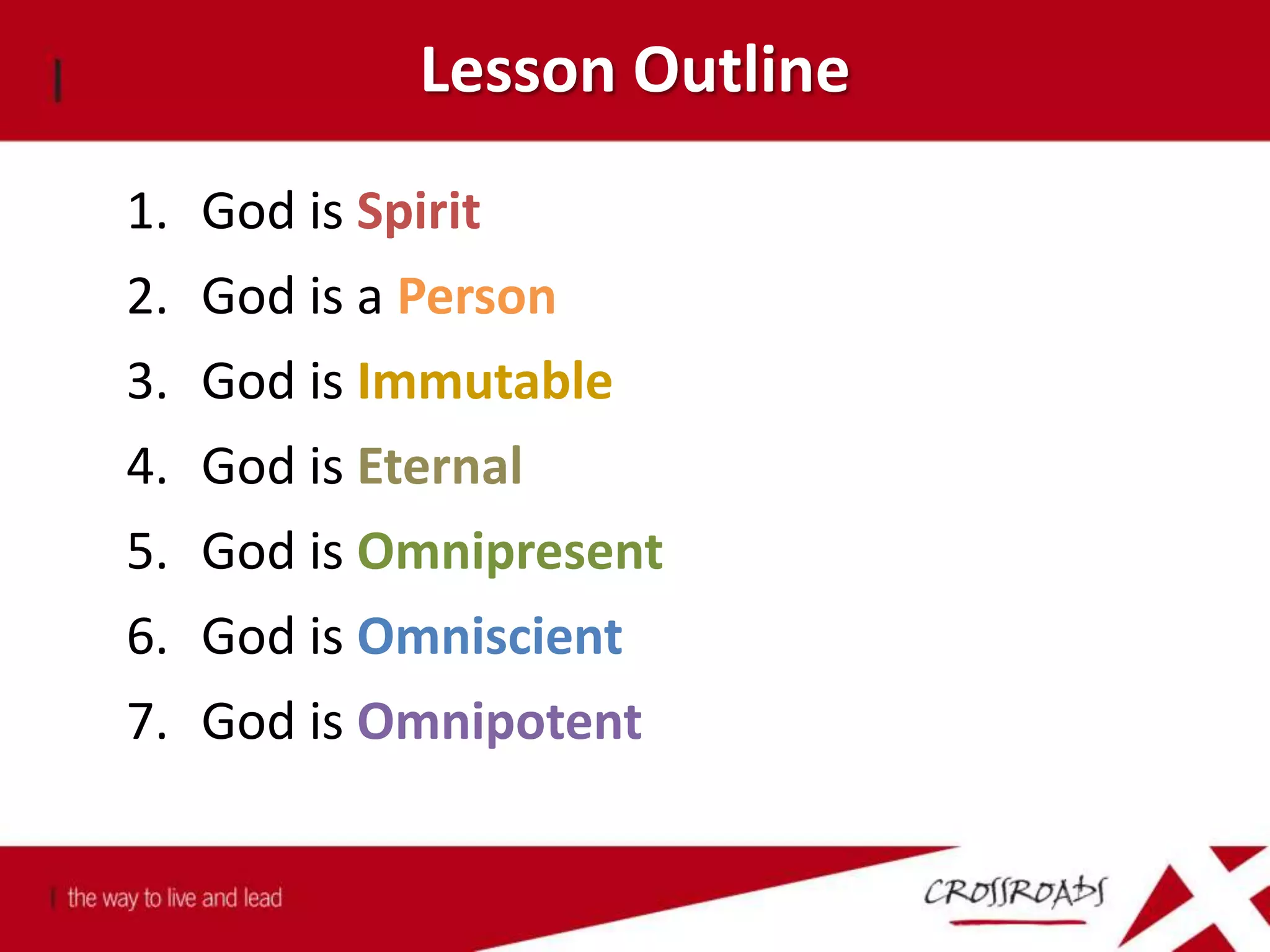 Lesson Outline

1. God is Spirit
2. God is a Person
3. God is Immutable
4. God is Eternal
5. God is Omnipresent
6. God is Omniscient
7. God is Omnipotent

the way to live and lead

CROSSROADS